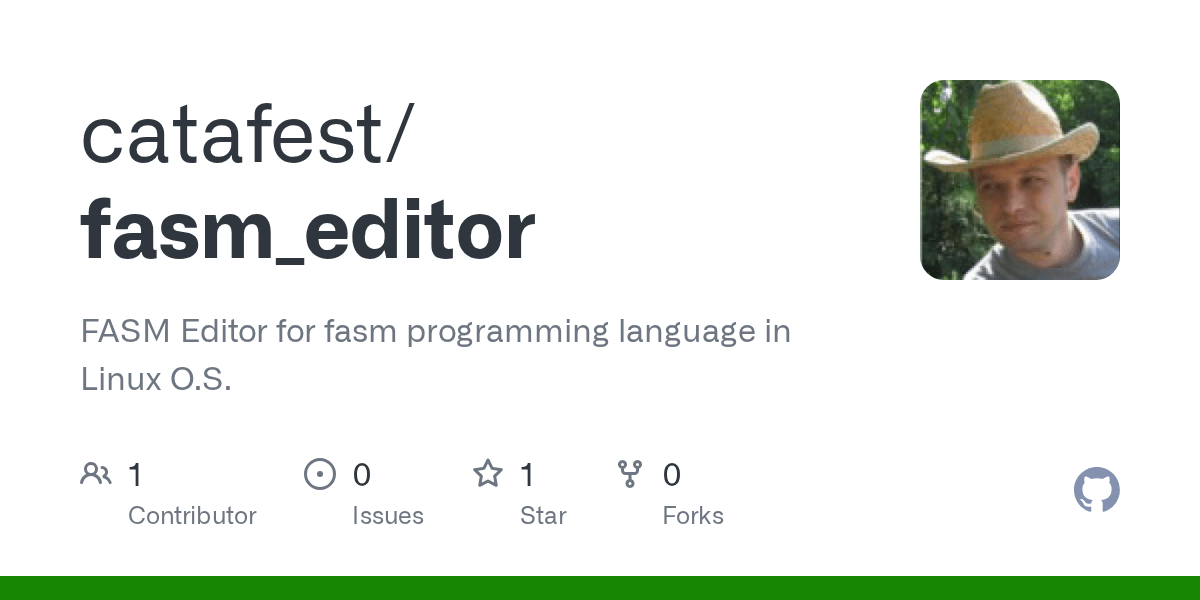 catafest/
fasm_editor

FASM Editor for fasm programming language in Linux O.S.

1
Contributor

0
Issues

1
Star

0
Forks